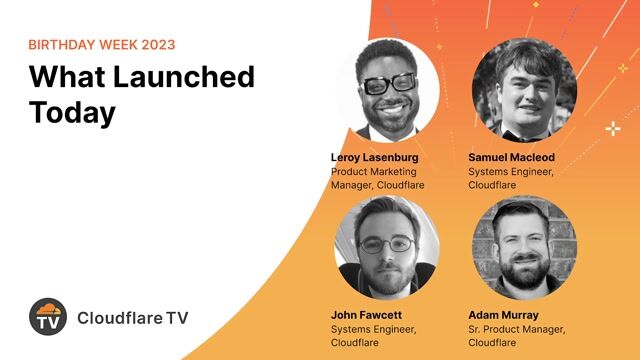 BIRTHDAY WEEK 2023

What Launched Today

Leroy Lasenburg
Product Marketing Manager, Cloudflare

Samuel Macleod
Systems Engineer, Cloudflare

John Fawcett
Systems Engineer, Cloudflare

Adam Murray
Sr. Product Manager, Cloudflare

TV Cloudflare TV